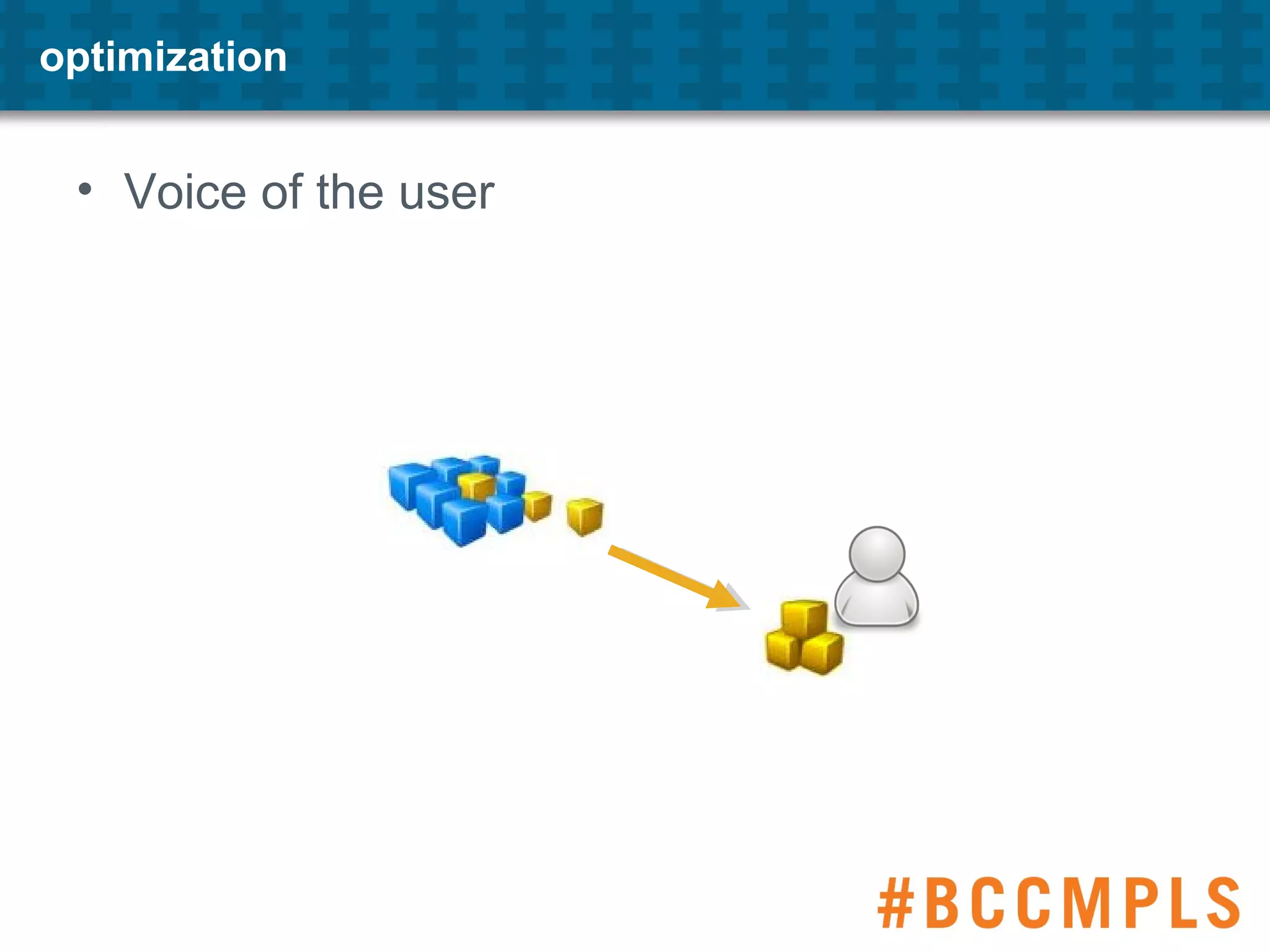 optimization

• Voice of the user

#BCCMPLS